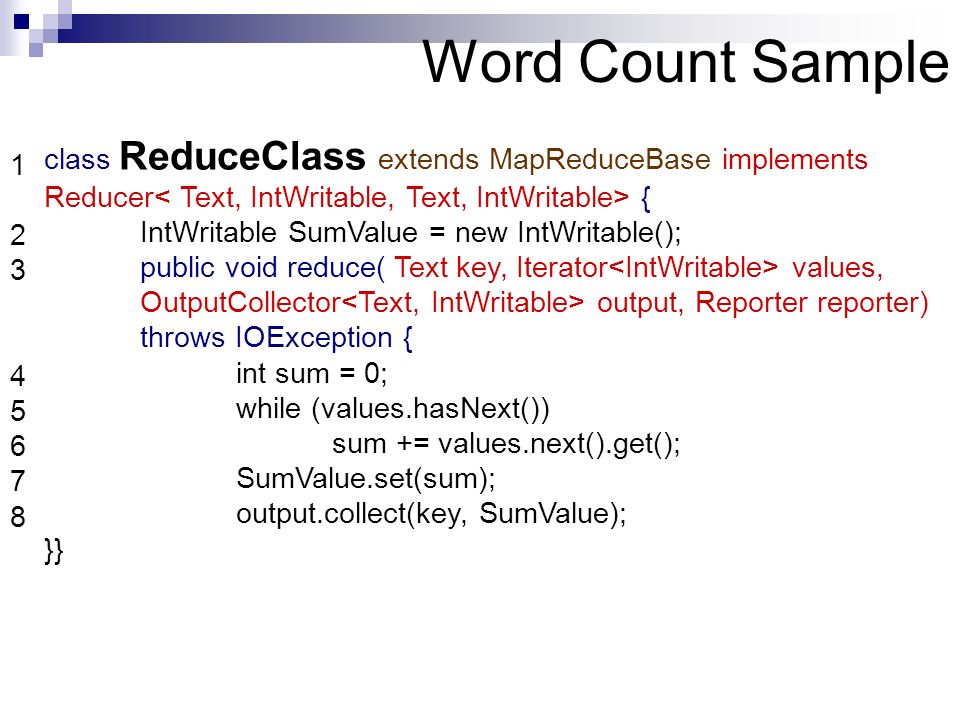 Word Count Sample

1 class ReduceClass extends MapReduceBase implements Reducer< Text, IntWritable, Text, IntWritable> {
2 IntWritable SumValue = new IntWritable();
3 public void reduce( Text key, Iterator<IntWritable> values, OutputCollector<Text, IntWritable> output, Reporter reporter) throws IOException {
4 int sum = 0;
5 while (values.hasNext())
6 sum += values.next().get();
7 SumValue.set(sum);
8 output.collect(key, SumValue);
}}